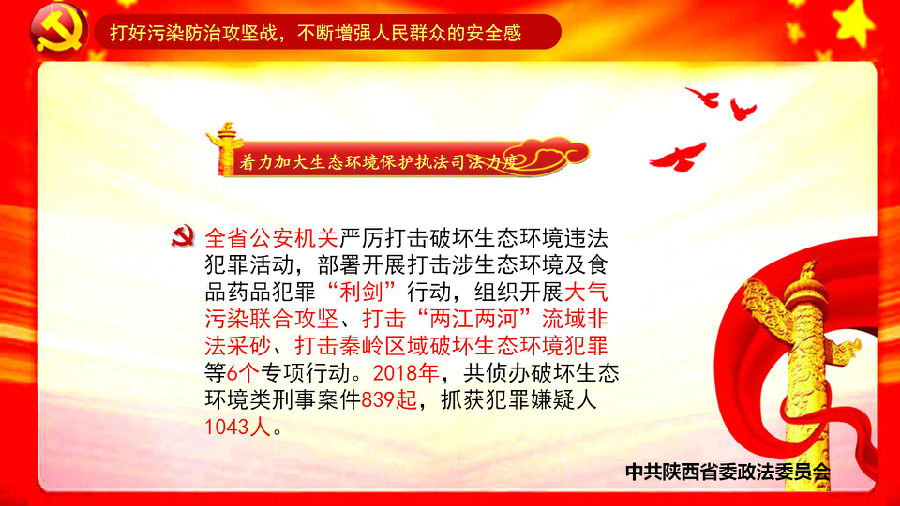 打好污染防治攻坚战，不断增强人民群众的安全感

着力加大生态环境保护执法司法力度

全省公安机关严厉打击破坏生态环境违法犯罪活动，部署开展打击涉生态环境及食品药品犯罪“利剑”行动，组织开展大气污染联合攻坚、打击“两江两河”流域非法采砂、打击秦岭区域破坏生态环境犯罪等6个专项行动。2018年，共侦办破坏生态环境类刑事案件839起，抓获犯罪嫌疑人1043人。

中共陕西省委政法委员会